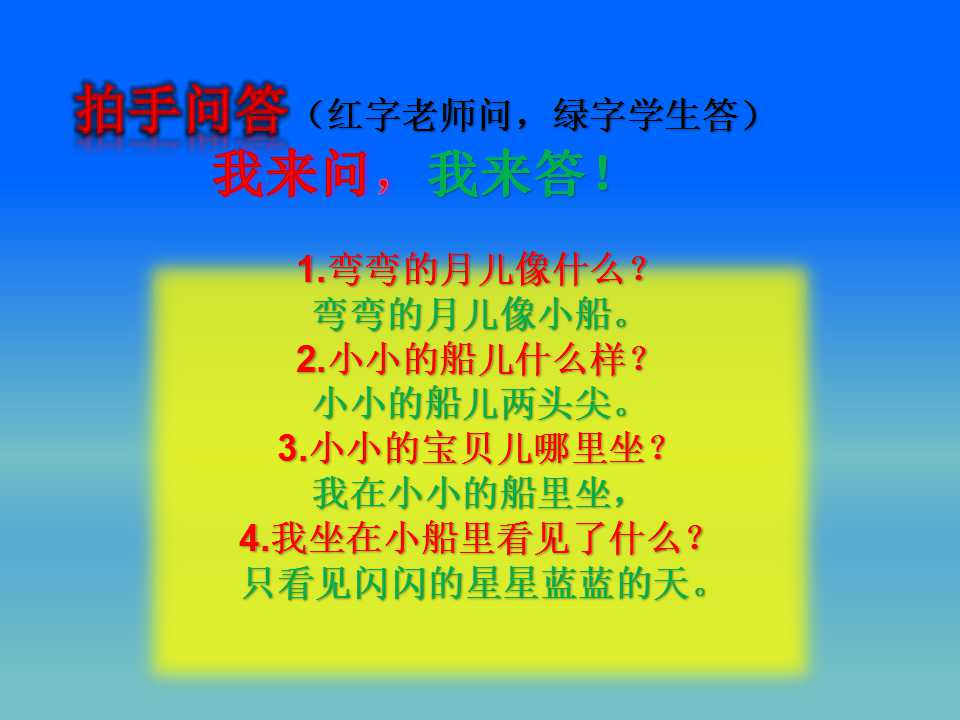 拍手问答（红字老师问，绿字学生答）
我来问，我来答！

1.弯弯的月儿像什么？
弯弯的月儿像小船。
2.小小的船儿什么样？
小小的船儿两头尖。
3.小小的宝贝儿哪里坐？
我在小小的船里坐，
4.我坐在小船里看见了什么？
只看见闪闪的星星蓝蓝的天。